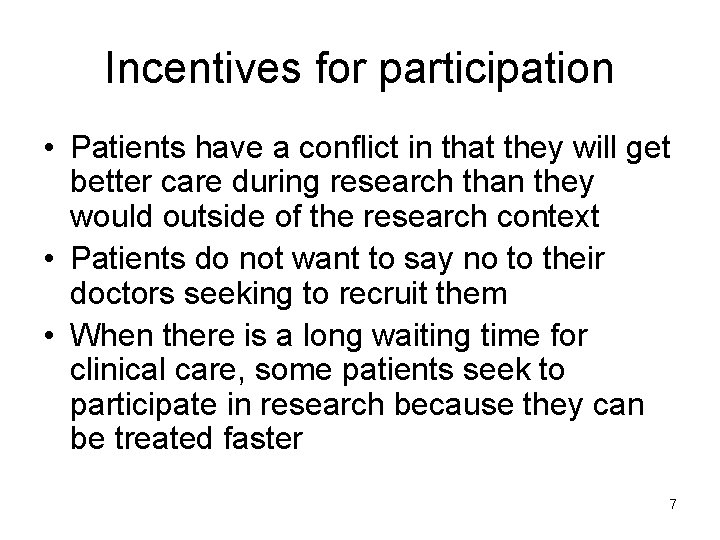 Incentives for participation

• Patients have a conflict in that they will get better care during research than they would outside of the research context
• Patients do not want to say no to their doctors seeking to recruit them
• When there is a long waiting time for clinical care, some patients seek to participate in research because they can be treated faster

7